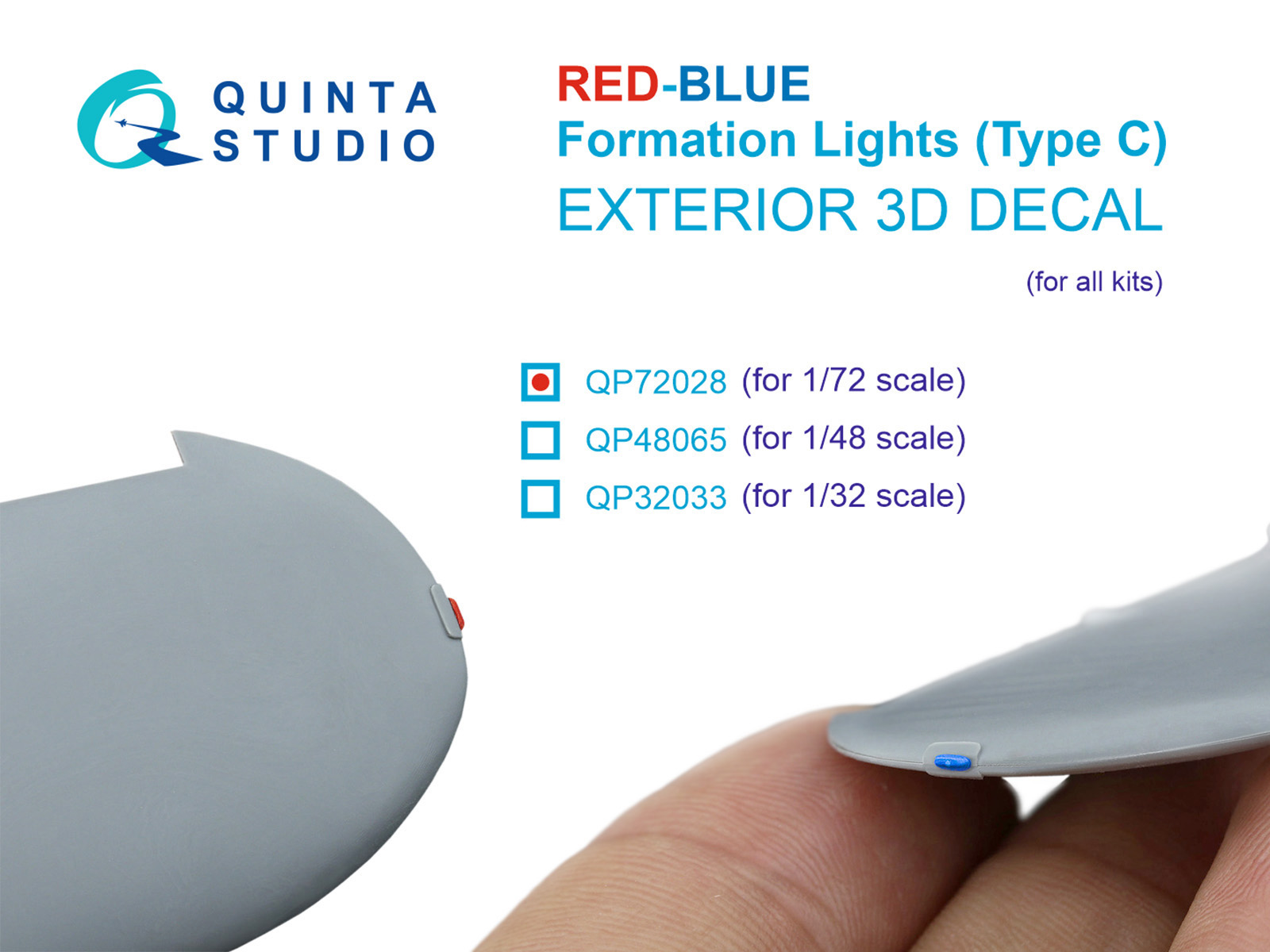 QUINTA STUDIO

RED-BLUE
Formation Lights (Type C)
EXTERIOR 3D DECAL

(for all kits)

QP72028 (for 1/72 scale)
QP48065 (for 1/48 scale)
QP32033 (for 1/32 scale)